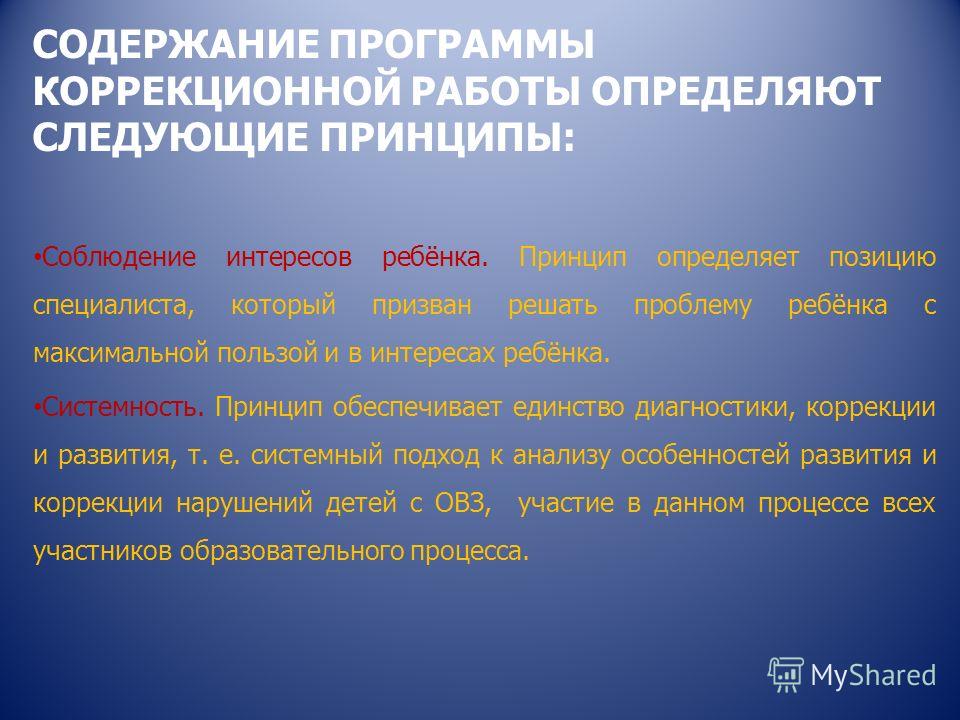 СОДЕРЖАНИЕ ПРОГРАММЫ КОРРЕКЦИОННОЙ РАБОТЫ ОПРЕДЕЛЯЮТ СЛЕДУЮЩИЕ ПРИНЦИПЫ:

• Соблюдение интересов ребёнка. Принцип определяет позицию специалиста, который призван решать проблему ребёнка с максимальной пользой и в интересах ребёнка.

• Системность. Принцип обеспечивает единство диагностики, коррекции и развития, т. е. системный подход к анализу особенностей развития и коррекции нарушений детей с ОВЗ, участие в данном процессе всех участников образовательного процесса.

MyShared